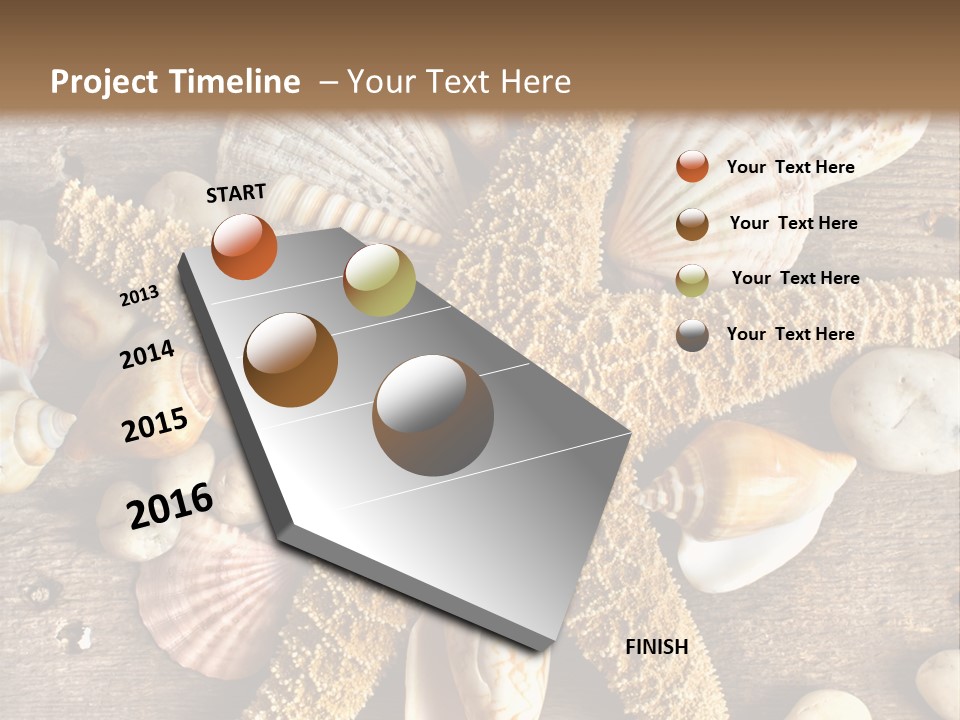 Project Timeline – Your Text Here

START

2013

2014

2015

2016

FINISH

Your Text Here

Your Text Here

Your Text Here

Your Text Here